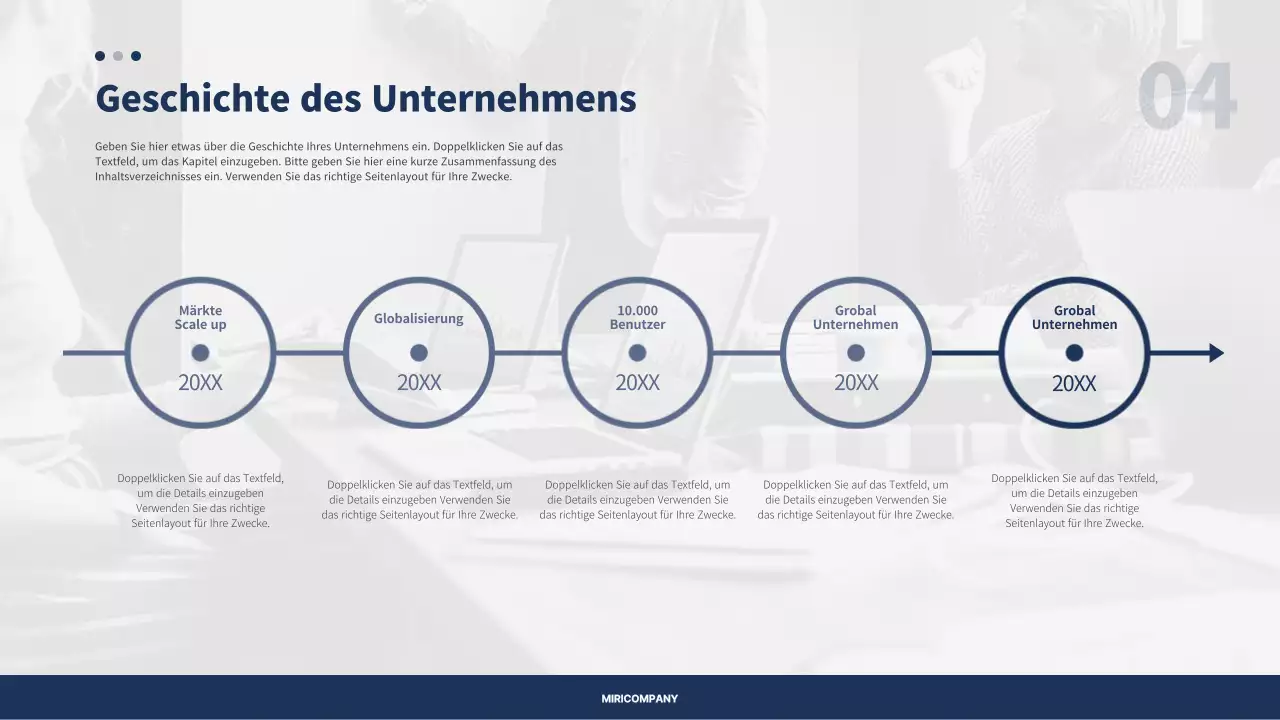 Geschichte des Unternehmens

04

Geben Sie hier etwas über die Geschichte Ihres Unternehmens ein. Doppelklicken Sie auf das Textfeld, um das Kapitel einzugeben. Bitte geben Sie hier eine kurze Zusammenfassung des Inhaltsverzeichnisses ein. Verwenden Sie das richtige Seitenlayout für Ihre Zwecke.

Märkte Scale up
20XX

Globalisierung
20XX

10.000 Benutzer
20XX

Grobal Unternehmen
20XX

Grobal Unternehmen
20XX

Doppelklicken Sie auf das Textfeld, um die Details einzugeben Verwenden Sie das richtige Seitenlayout für Ihre Zwecke.

Doppelklicken Sie auf das Textfeld, um die Details einzugeben Verwenden Sie das richtige Seitenlayout für Ihre Zwecke.

Doppelklicken Sie auf das Textfeld, um die Details einzugeben Verwenden Sie das richtige Seitenlayout für Ihre Zwecke.

Doppelklicken Sie auf das Textfeld, um die Details einzugeben Verwenden Sie das richtige Seitenlayout für Ihre Zwecke.

Doppelklicken Sie auf das Textfeld, um die Details einzugeben Verwenden Sie das richtige Seitenlayout für Ihre Zwecke.

MIRICOMPANY